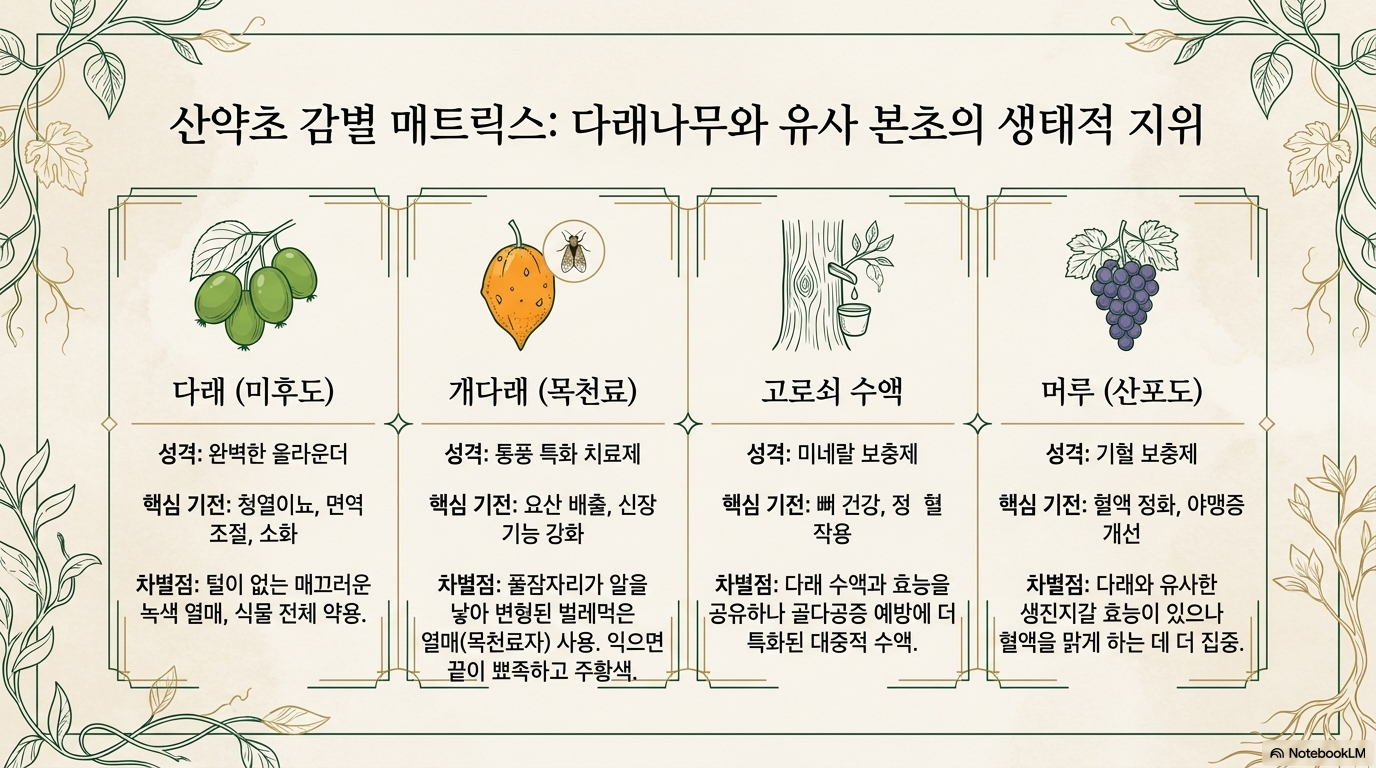 산약초 감별 매트릭스: 다래나무와 유사 본초의 생태적 지위

다래 (미후도)

성격: 완벽한 올라운더

핵심 기전: 청열이뇨, 면역 조절, 소화

차별점: 털이 없는 매끄러운 녹색 열매, 식물 전체 약용.

개다래 (목천료)

성격: 통풍 특화 치료제

핵심 기전: 요산 배출, 신장 기능 강화

차별점: 풀잠자리가 알을 낳아 변형된 벌레먹은 열매(목천료자) 사용. 익으면 끝이 뾰족하고 주황색.

고로쇠 수액

성격: 미네랄 보충제

핵심 기전: 뼈 건강, 정 혈 작용

차별점: 다래 수액과 효능을 공유하나 골다공증 예방에 더 특화된 대중적 수액.

머루 (산포도)

성격: 기혈 보충제

핵심 기전: 혈액 정화, 야맹증 개선

차별점: 다래와 유사한 생진지갈 효능이 있으나 혈액을 맑게 하는 데 더 집중.

NotebookLM